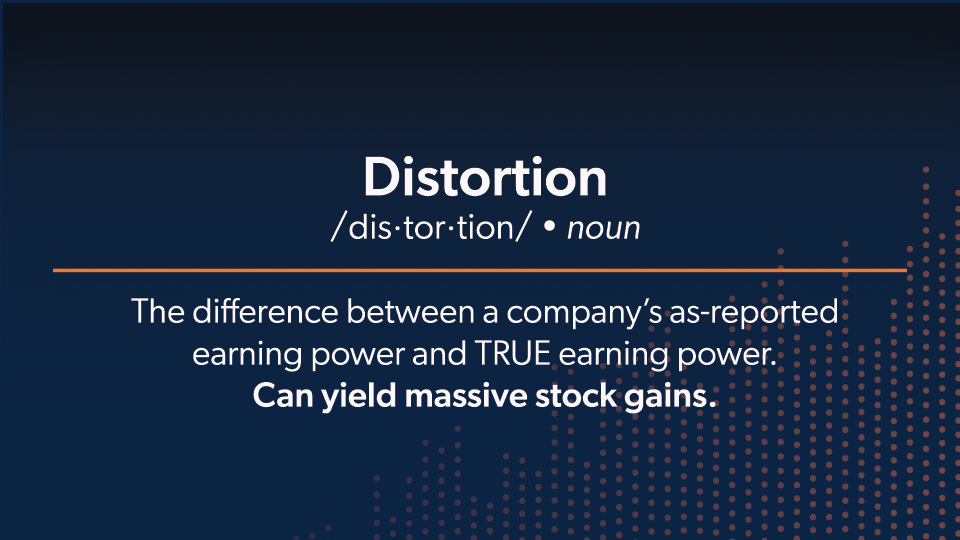 Distortion
/dis·tor·tion/ • noun

The difference between a company's as-reported earning power and TRUE earning power.
Can yield massive stock gains.